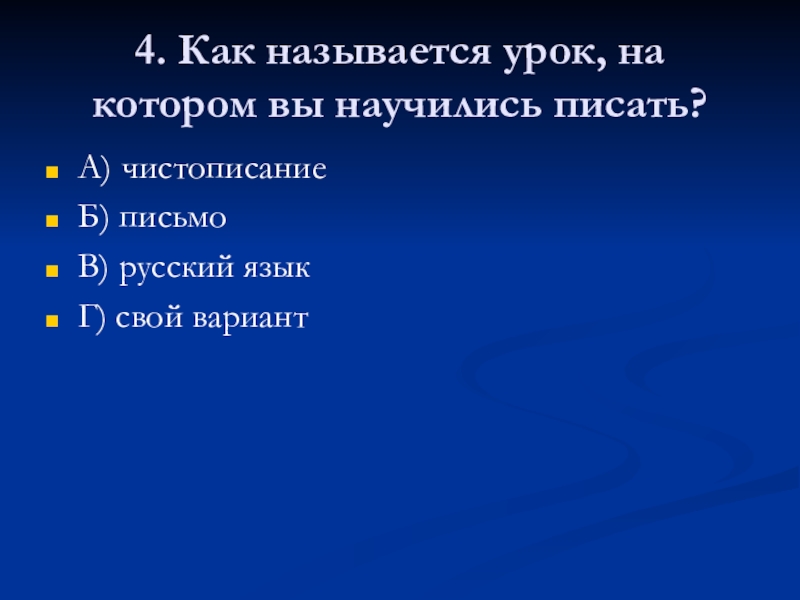 4. Как называется урок, на котором вы научились писать?

А) чистописание

Б) письмо

В) русский язык

Г) свой вариант